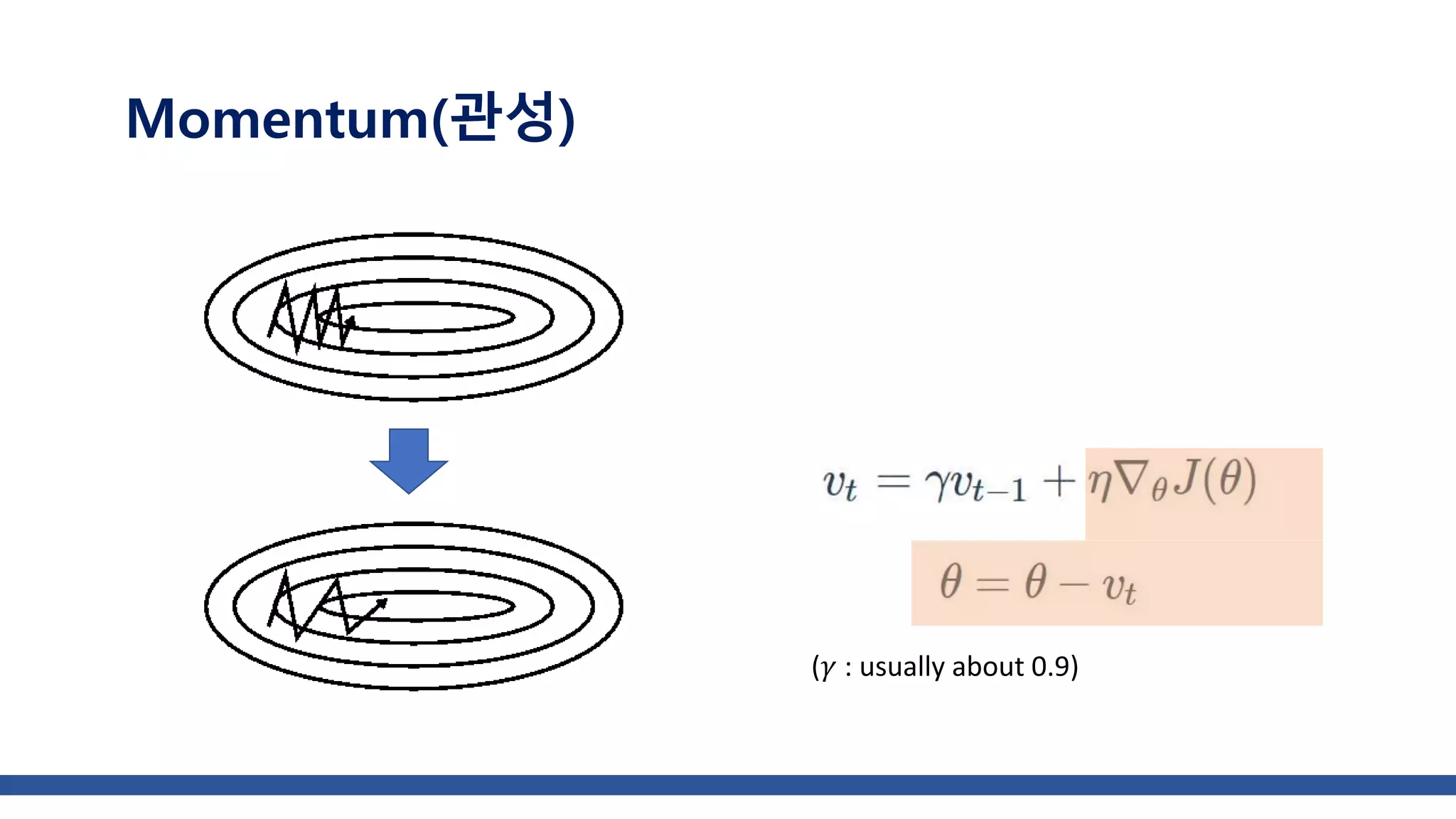 Momentum(관성)

$v_t = \gamma v_{t-1} + \eta \nabla_\theta J(\theta)$

$\theta = \theta - v_t$

($\gamma$ : usually about 0.9)